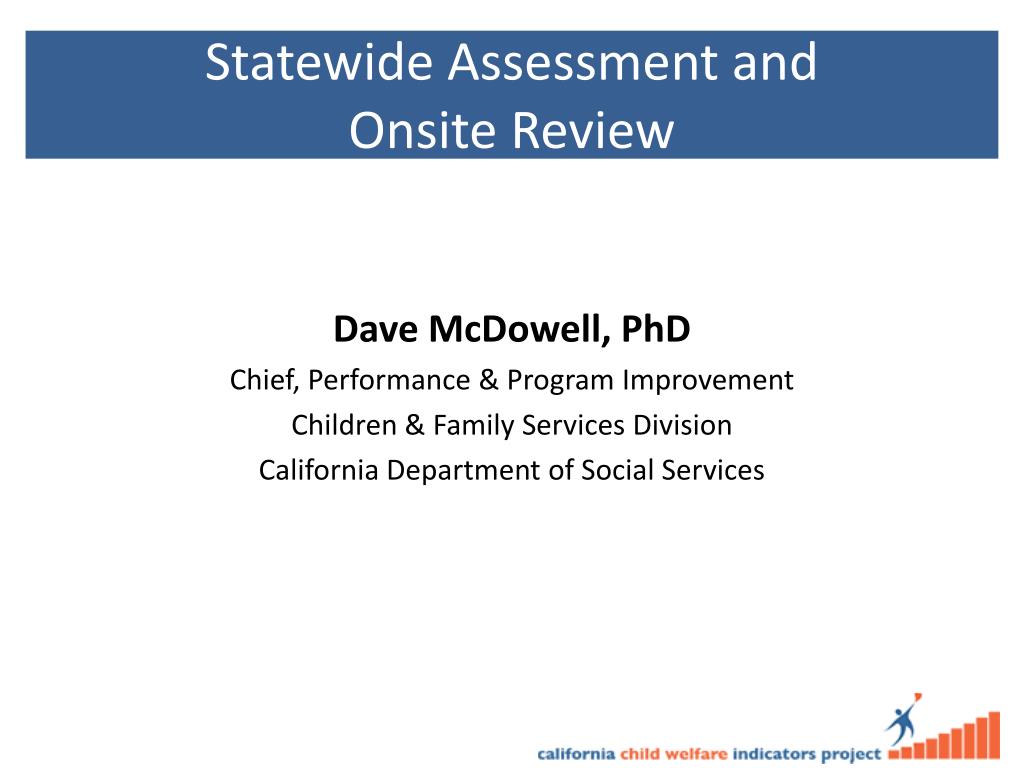 Statewide Assessment and Onsite Review

Dave McDowell, PhD
Chief, Performance & Program Improvement
Children & Family Services Division
California Department of Social Services

california child welfare indicators project